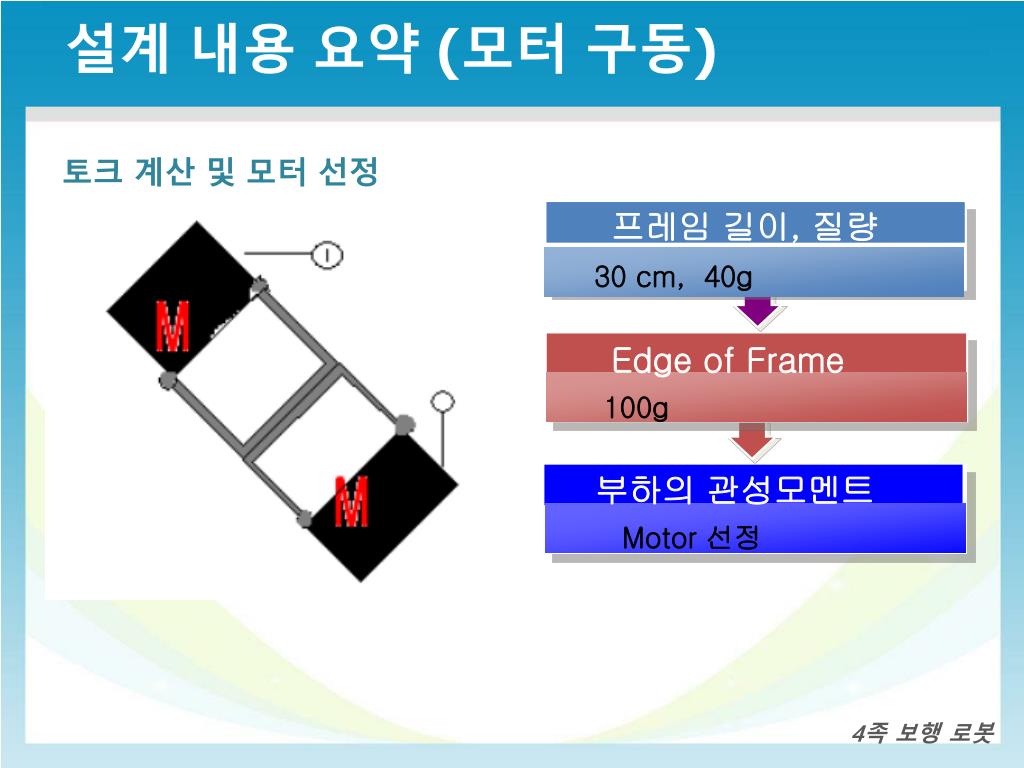 설계 내용 요약 (모터 구동)

토크 계산 및 모터 선정

M

M

프레임 길이, 질량

30 cm, 40g

Edge of Frame

100g

부하의 관성모멘트

Motor 선정

4족 보행 로봇